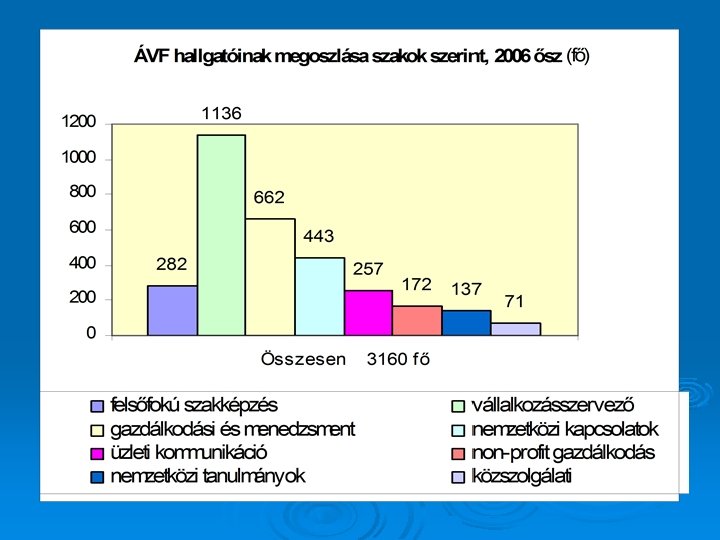 ÁVF hallgatóinak megoszlása szakok szerint, 2006 ősz (fő)

1200
1000
800
600
400
200
0

282
1136
662
443
257
172
137
71

Összesen 3160 fő

felsőfokú szakképzés
vállalkozásszervező
gazdálkodási és menedzsment
nemzetközi kapcsolatok
üzleti kommunikáció
non-profit gazdálkodás
nemzetközi tanulmányok
közszolgálati